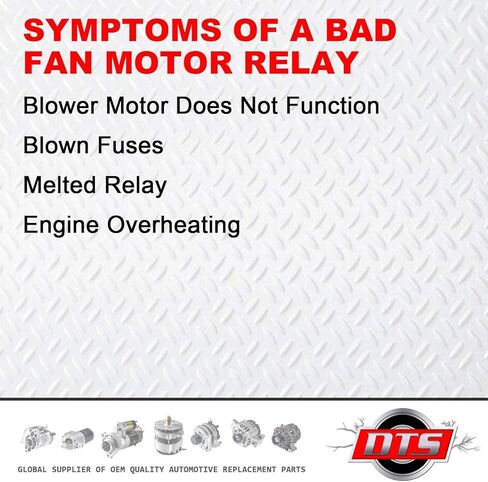 SYMPTOMS OF A BAD FAN MOTOR RELAY

Blower Motor Does Not Function

Blown Fuses

Melted Relay

Engine Overheating

GLOBAL SUPPLIER OF OEM QUALITY AUTOMOTIVE REPLACEMENT PARTS

DTS